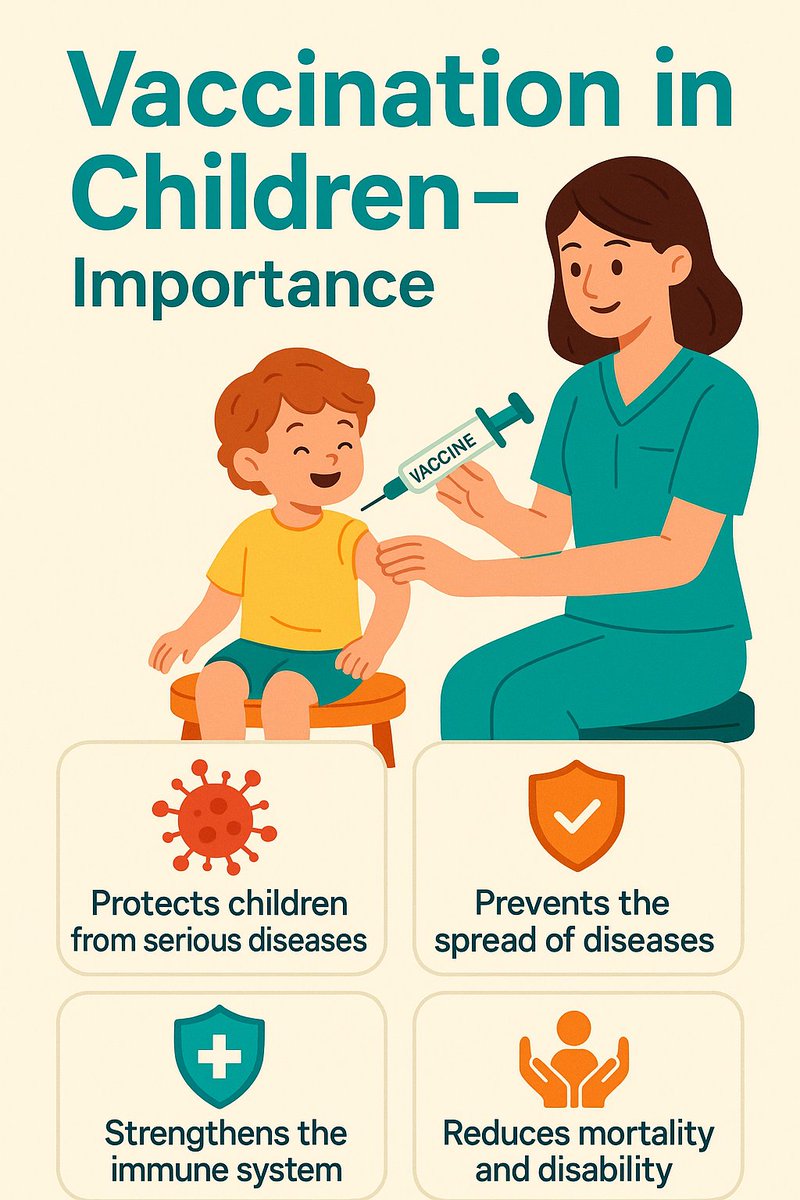 Vaccination in Children–
Importance

VACCINE

Protects children from serious diseases

Prevents the spread of diseases

Strengthens the immune system

Reduces mortality and disability